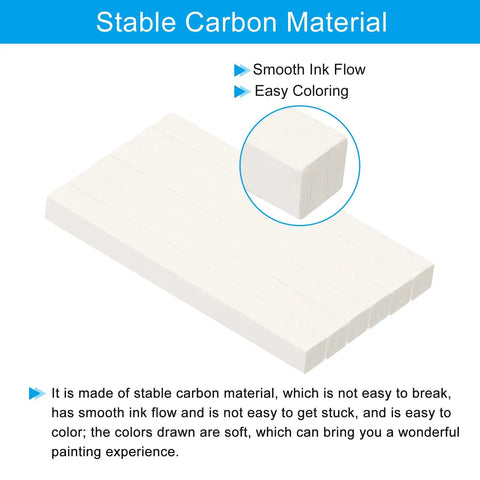 Stable Carbon Material

Smooth Ink Flow

Easy Coloring

It is made of stable carbon material, which is not easy to break, has smooth ink flow and is not easy to get stuck, and is easy to color; the colors drawn are soft, which can bring you a wonderful painting experience.